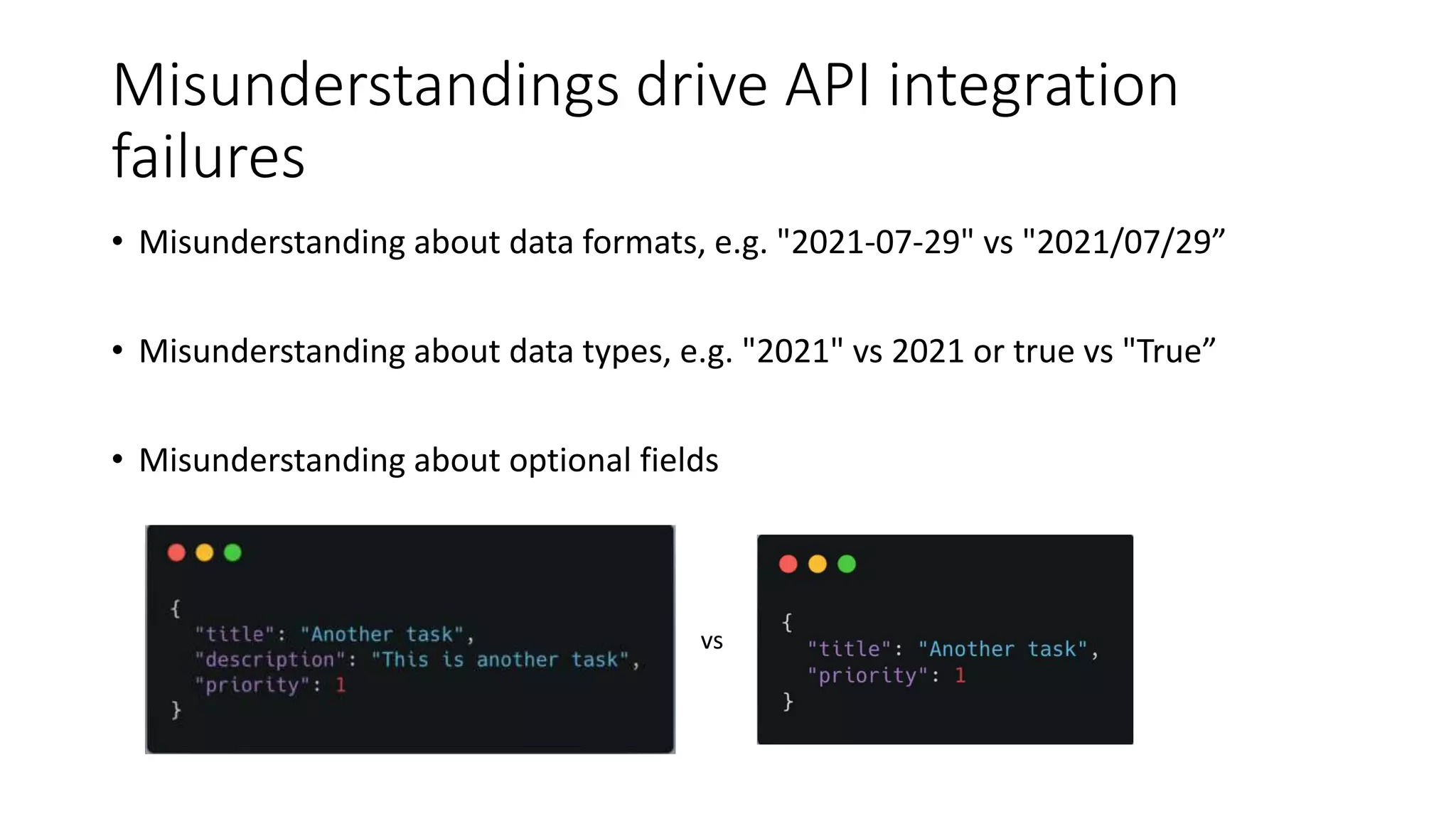 Misunderstandings drive API integration failures

• Misunderstanding about data formats, e.g. "2021-07-29" vs "2021/07/29”

• Misunderstanding about data types, e.g. "2021" vs 2021 or true vs "True”

• Misunderstanding about optional fields

{
"title": "Another task",
"description": "This is another task",
"priority": 1
}

vs

{
"title": "Another task",
"priority": 1
}